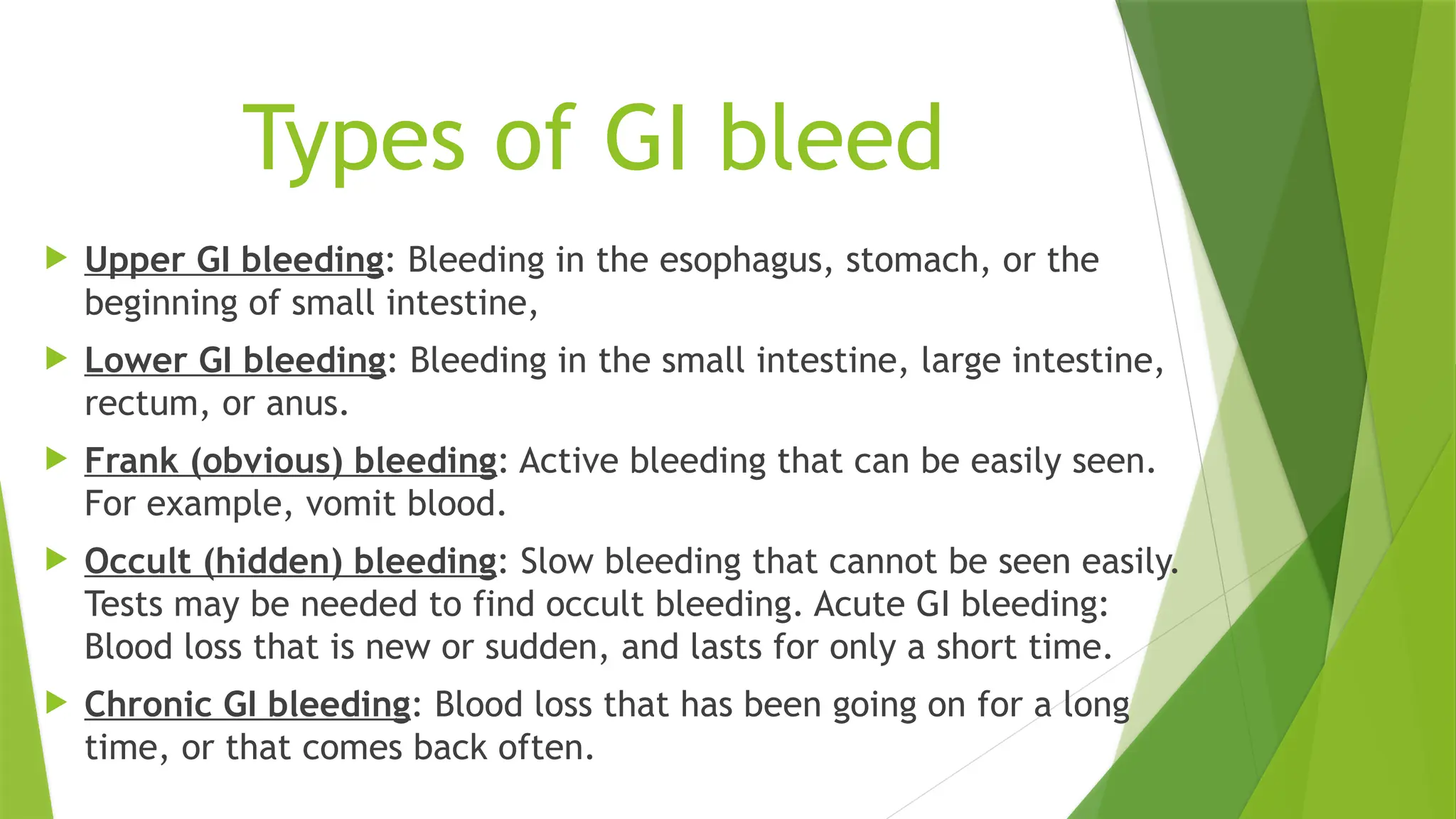 Types of GI bleed

Upper GI bleeding: Bleeding in the esophagus, stomach, or the beginning of small intestine,

Lower GI bleeding: Bleeding in the small intestine, large intestine, rectum, or anus.

Frank (obvious) bleeding: Active bleeding that can be easily seen. For example, vomit blood.

Occult (hidden) bleeding: Slow bleeding that cannot be seen easily. Tests may be needed to find occult bleeding. Acute GI bleeding: Blood loss that is new or sudden, and lasts for only a short time.

Chronic GI bleeding: Blood loss that has been going on for a long time, or that comes back often.